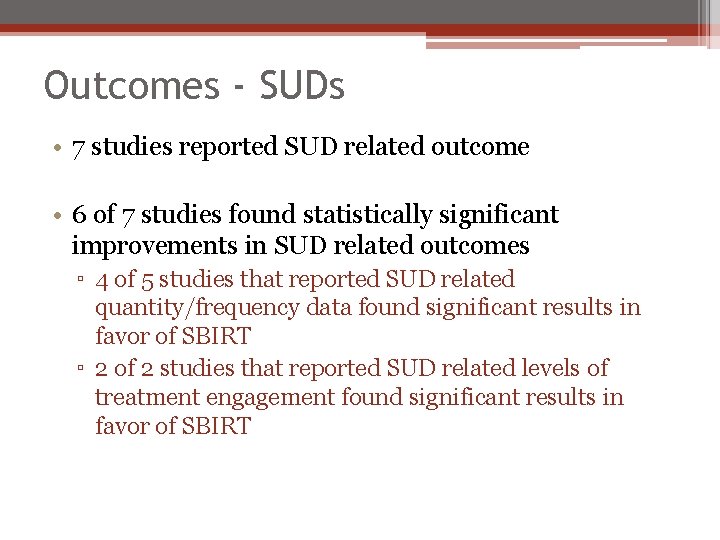 Outcomes - SUDs

• 7 studies reported SUD related outcome

• 6 of 7 studies found statistically significant improvements in SUD related outcomes

▫ 4 of 5 studies that reported SUD related quantity/frequency data found significant results in favor of SBIRT

▫ 2 of 2 studies that reported SUD related levels of treatment engagement found significant results in favor of SBIRT